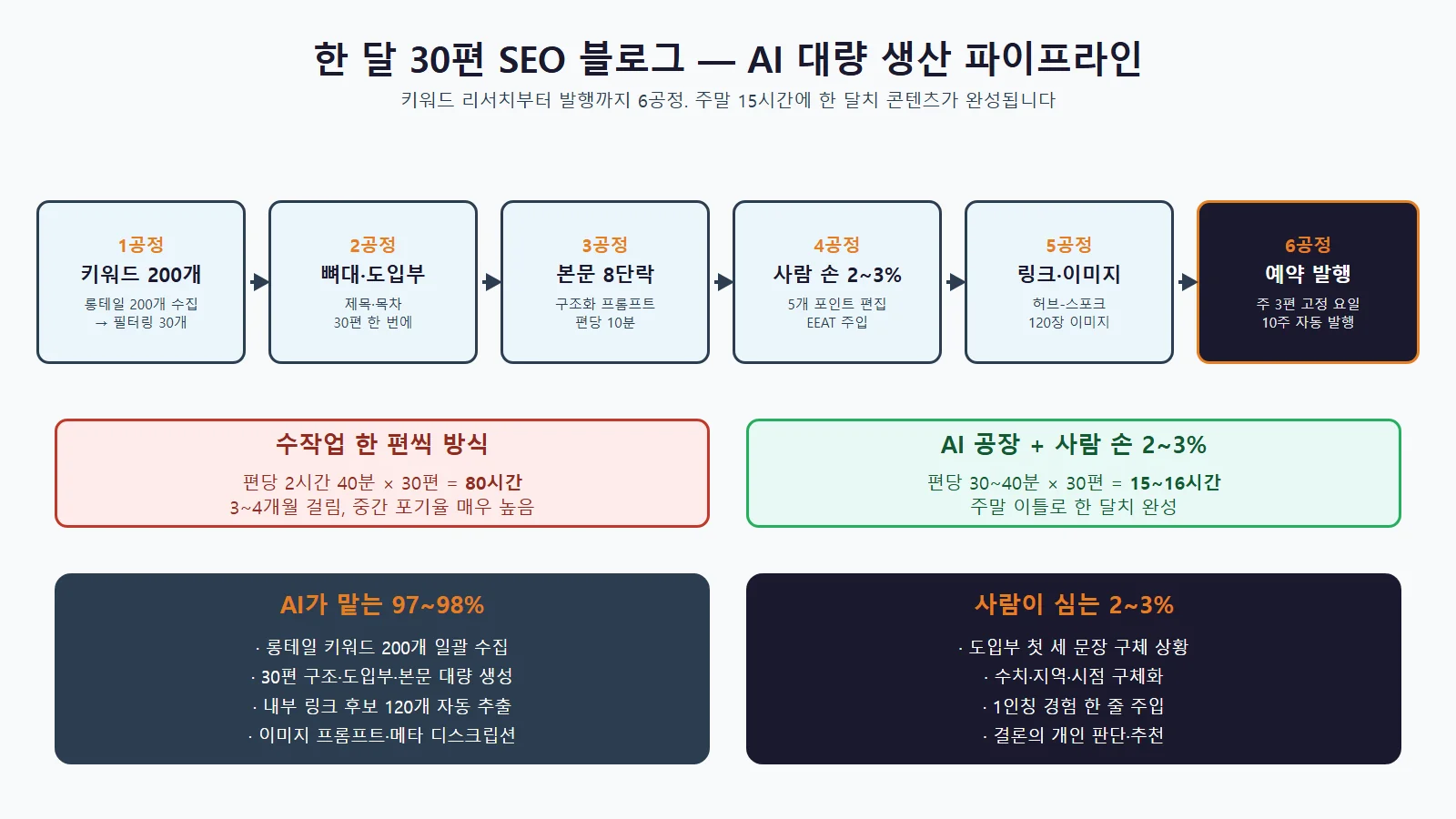 한 달 30편 SEO 블로그 — AI 대량 생산 파이프라인

키워드 리서치부터 발행까지 6공정. 주말 15시간에 한 달치 콘텐츠가 완성됩니다

1공정
키워드 200개
롱테일 200개 수집
→ 필터링 30개

2공정
뼈대·도입부
제목·목차
30편 한 번에

3공정
본문 8단락
구조화 프롬프트
편당 10분

4공정
사람 손 2~3%
5개 포인트 편집
EEAT 주입

5공정
링크·이미지
허브-스포크
120장 이미지

6공정
예약 발행
주 3편 고정 요일
10주 자동 발행

수작업 한 편씩 방식
편당 2시간 40분 × 30편 = 80시간
3~4개월 걸림, 중간 포기율 매우 높음

AI 공장 + 사람 손 2~3%
편당 30~40분 × 30편 = 15~16시간
주말 이틀로 한 달치 완성

AI가 맡는 97~98%
· 롱테일 키워드 200개 일괄 수집
· 30편 구조·도입부·본문 대량 생성
· 내부 링크 후보 120개 자동 추출
· 이미지 프롬프트·메타 디스크립션

사람이 심는 2~3%
· 도입부 첫 세 문장 구체 상황
· 수치·지역·시점 구체화
· 1인칭 경험 한 줄 주입
· 결론의 개인 판단·추천